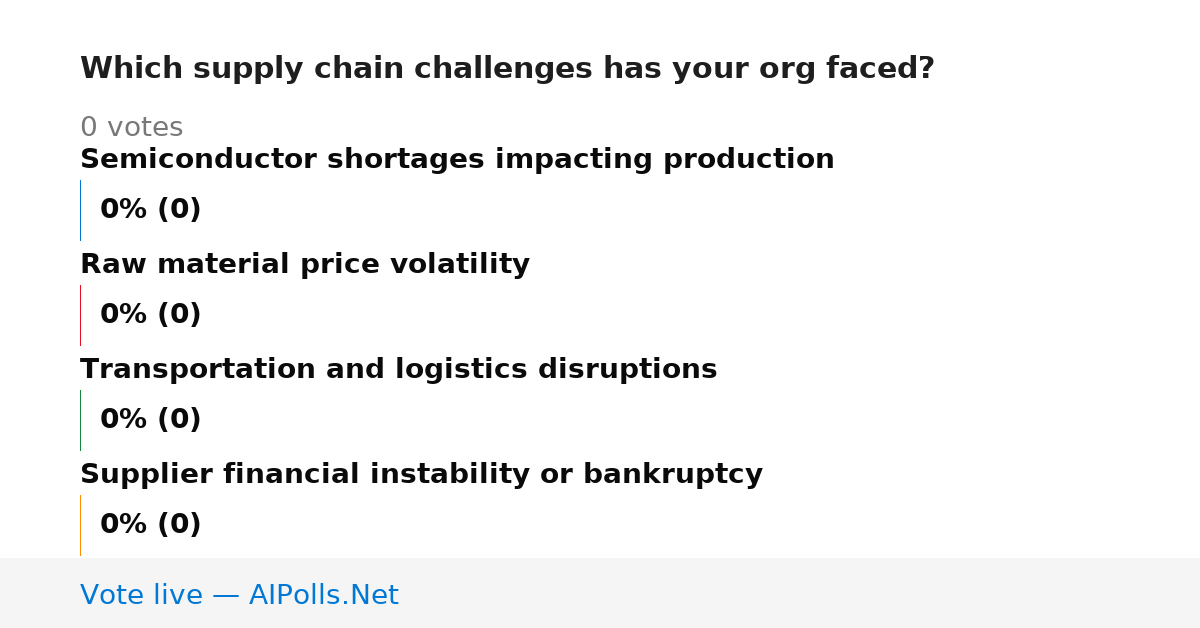 Which supply chain challenges has your org faced?

0 votes

Semiconductor shortages impacting production

0% (0)

Raw material price volatility

0% (0)

Transportation and logistics disruptions

0% (0)

Supplier financial instability or bankruptcy

0% (0)

Vote live — AIPolls.Net